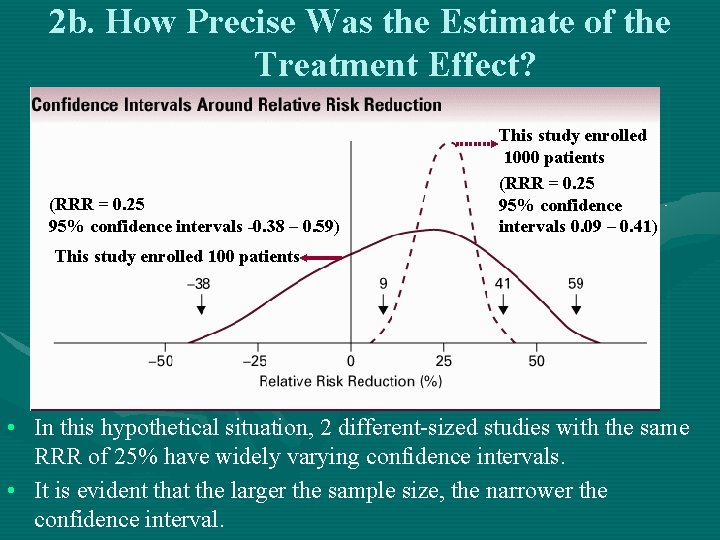 2b. How Precise Was the Estimate of the Treatment Effect?

Confidence Intervals Around Relative Risk Reduction

This study enrolled 1000 patients

(RRR = 0.25
95% confidence intervals 0.09 – 0.41)

(RRR = 0.25
95% confidence intervals -0.38 – 0.59)

This study enrolled 100 patients

–38

9

41

59

–50

–25

0

25

50

Relative Risk Reduction (%)

• In this hypothetical situation, 2 different-sized studies with the same RRR of 25% have widely varying confidence intervals.

• It is evident that the larger the sample size, the narrower the confidence interval.